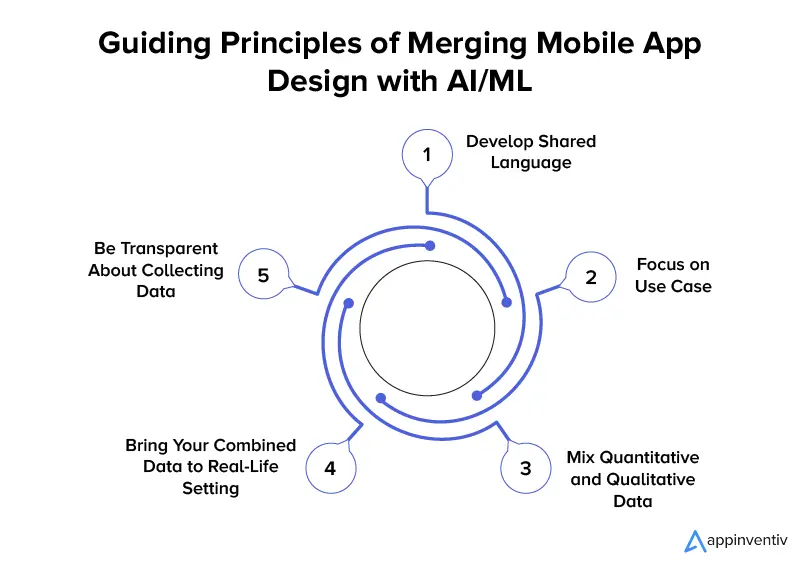 Guiding Principles of Merging Mobile App Design with AI/ML

1
Develop Shared Language

2
Focus on Use Case

3
Mix Quantitative and Qualitative Data

4
Bring Your Combined Data to Real-Life Setting

5
Be Transparent About Collecting Data

appinventiv